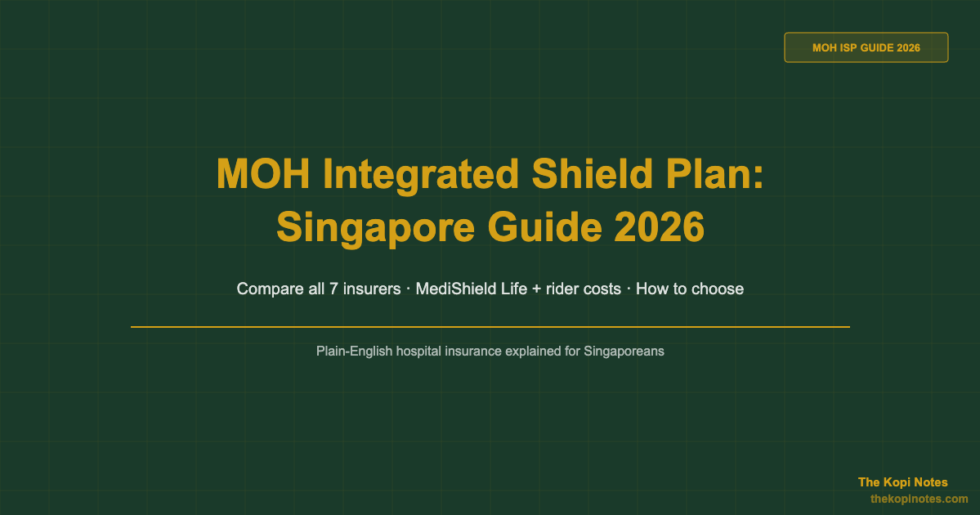 MOH ISP GUIDE 2026

MOH Integrated Shield Plan: Singapore Guide 2026

Compare all 7 insurers · MediShield Life + rider costs · How to choose

Plain-English hospital insurance explained for Singaporeans

The Kopi Notes
thekopinotes.com